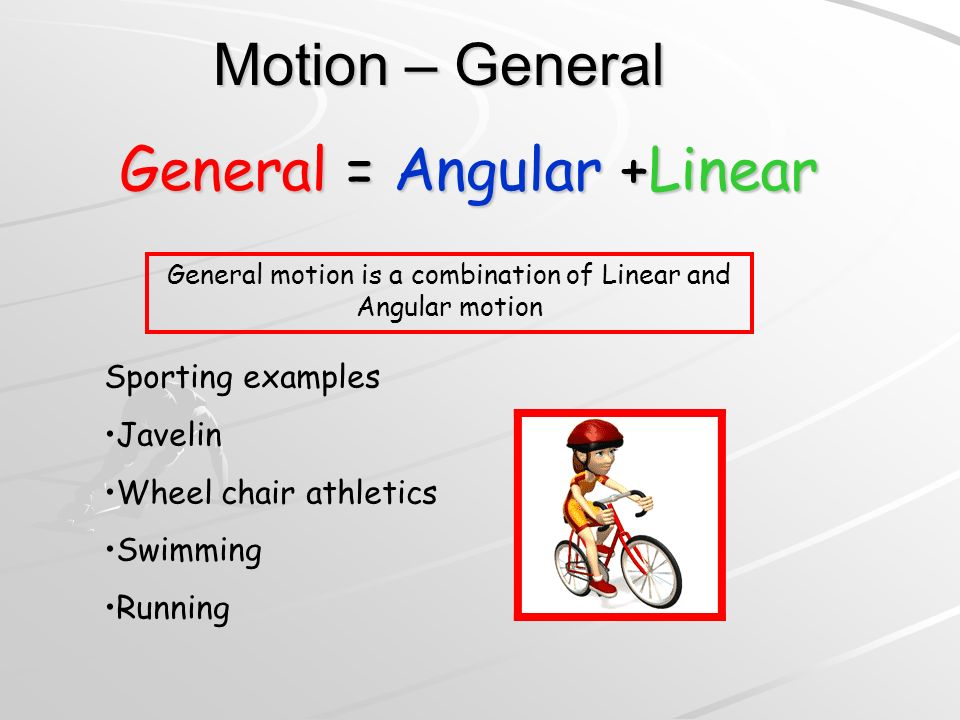 Motion – General

General = Angular +Linear

General motion is a combination of Linear and Angular motion

Sporting examples

•Javelin

•Wheel chair athletics

•Swimming

•Running